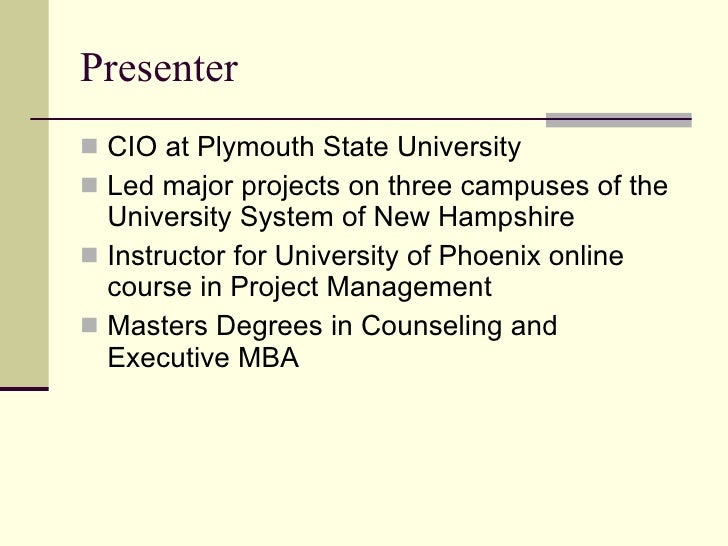 Presenter

- CIO at Plymouth State University
- Led major projects on three campuses of the University System of New Hampshire
- Instructor for University of Phoenix online course in Project Management
- Masters Degrees in Counseling and Executive MBA